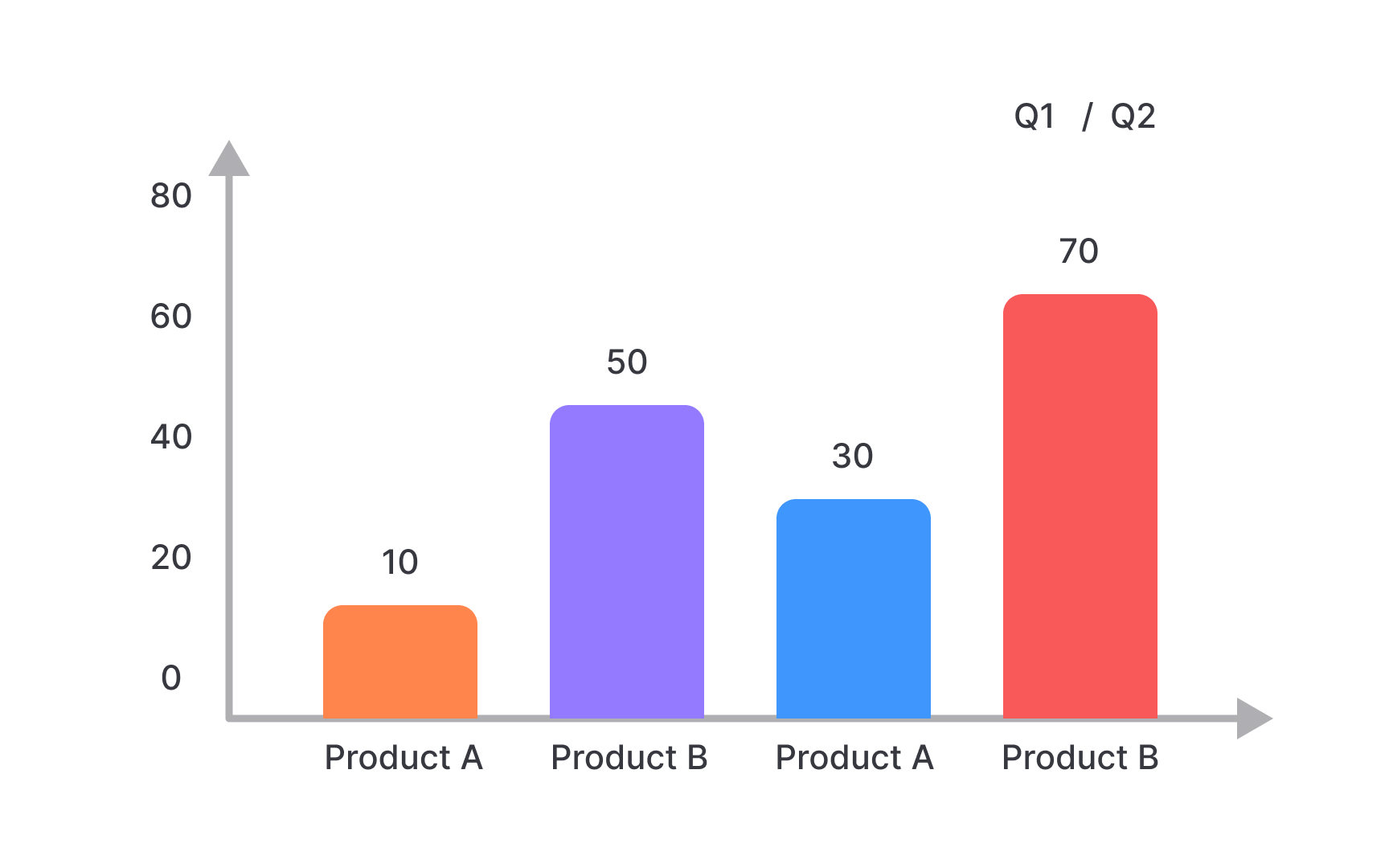 Q1 / Q2

80
60
40
20
0

10
50
30
70

Product A
Product B
Product A
Product B